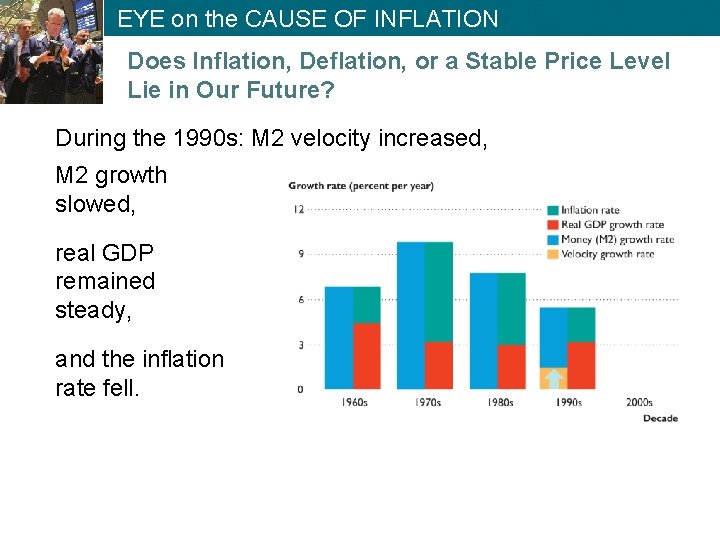 EYE on the CAUSE OF INFLATION

Does Inflation, Deflation, or a Stable Price Level Lie in Our Future?

During the 1990s: M2 velocity increased,

M2 growth slowed,

real GDP remained steady,

and the inflation rate fell.

Growth rate (percent per year)

12
9
6
3
0

Inflation rate
Real GDP growth rate
Money (M2) growth rate
Velocity growth rate

1960s
1970s
1980s
1990s
2000s

Decade